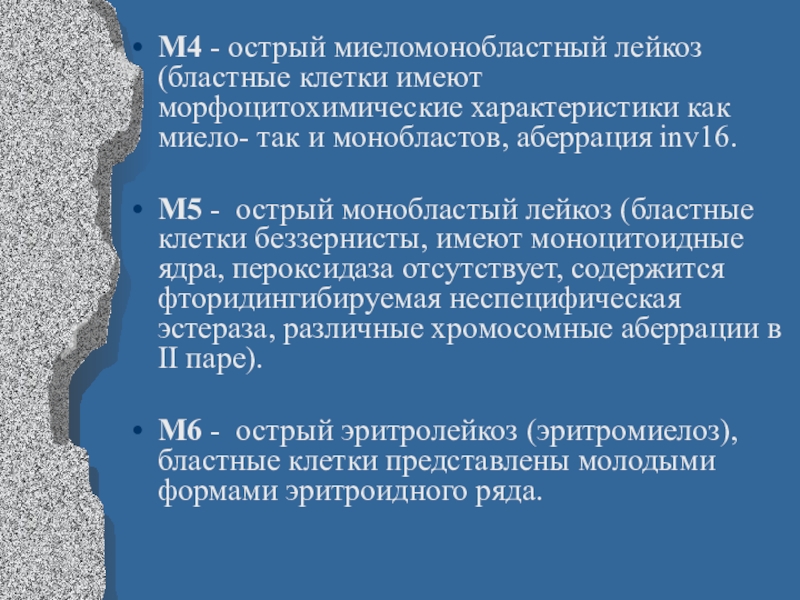 • М4 - острый миеломонобластный лейкоз (бластные клетки имеют морфоцитохимические характеристики как миело- так и монобластов, аберрация inv16.

• М5 - острый монобластый лейкоз (бластные клетки беззернисты, имеют моноцитоидные ядра, пероксидаза отсутствует, содержится фторидингибируемая неспецифическая эстераза, различные хромосомные аберрации в II паре).

• М6 - острый эритролейкоз (эритромиелоз), бластные клетки представлены молодыми формами эритроидного ряда.